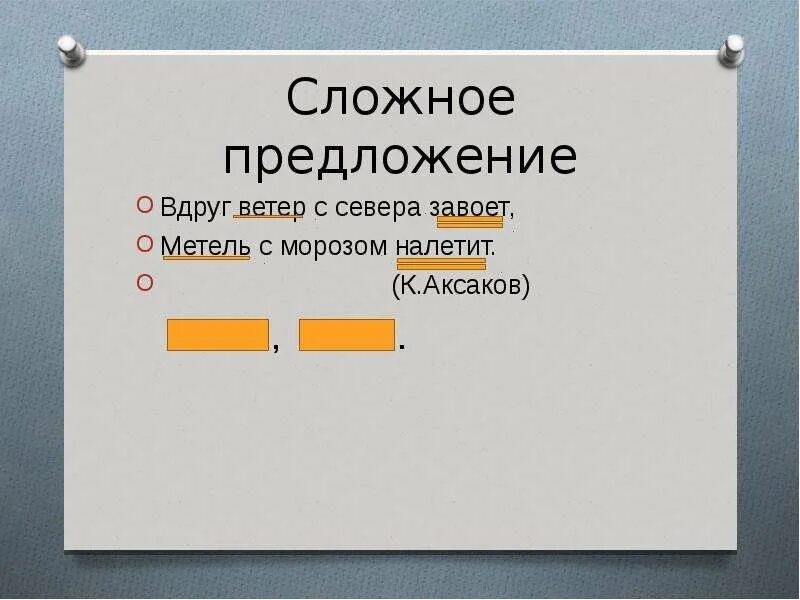 Сложное предложение

Вдруг ветер с севера завоет,

Метель с морозом налетит.

(К.Аксаков)

, .